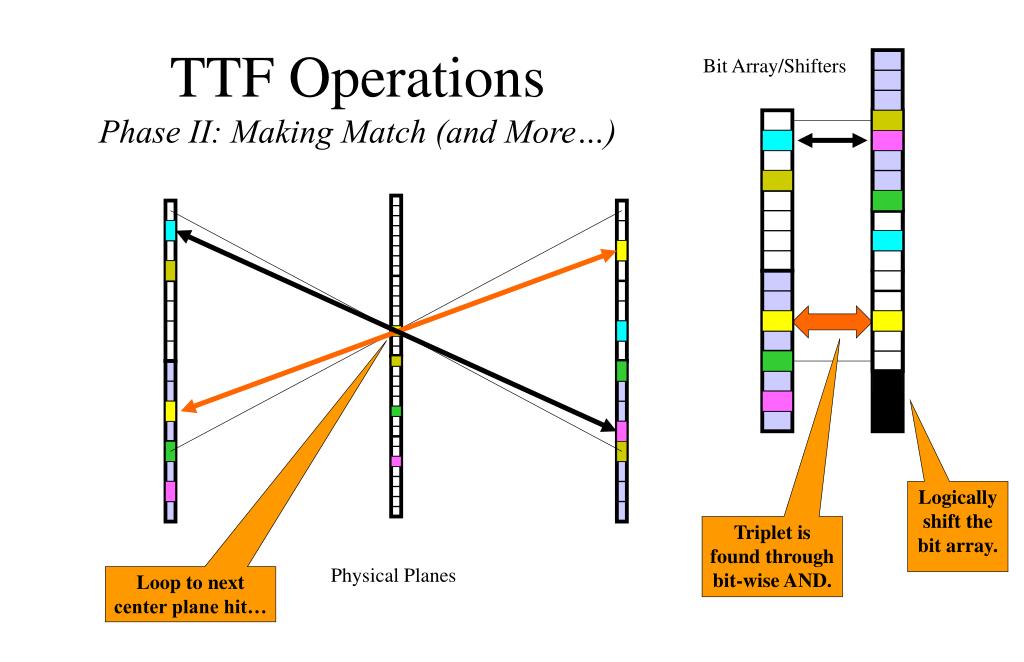 TTF Operations

Phase II: Making Match (and More…)

Bit Array/Shifters

Loop to next center plane hit…

Physical Planes

Triplet is found through bit-wise AND.

Logically shift the bit array.